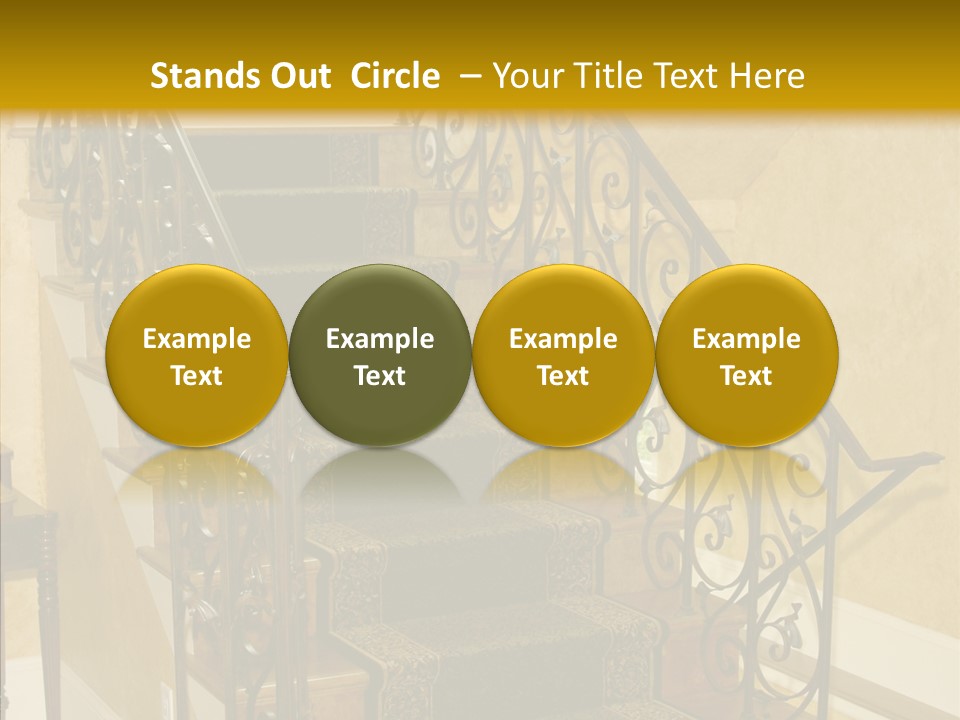 Stands Out Circle – Your Title Text Here

Example Text

Example Text

Example Text

Example Text